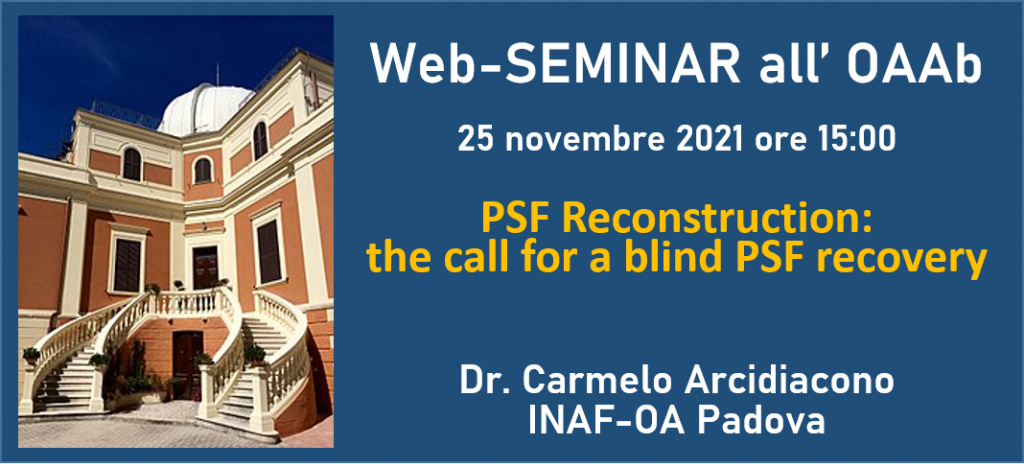 Web-SEMINAR all' OAAb

25 novembre 2021 ore 15:00

PSF Reconstruction:
the call for a blind PSF recovery

Dr. Carmelo Arcidiacono
INAF-OA Padova